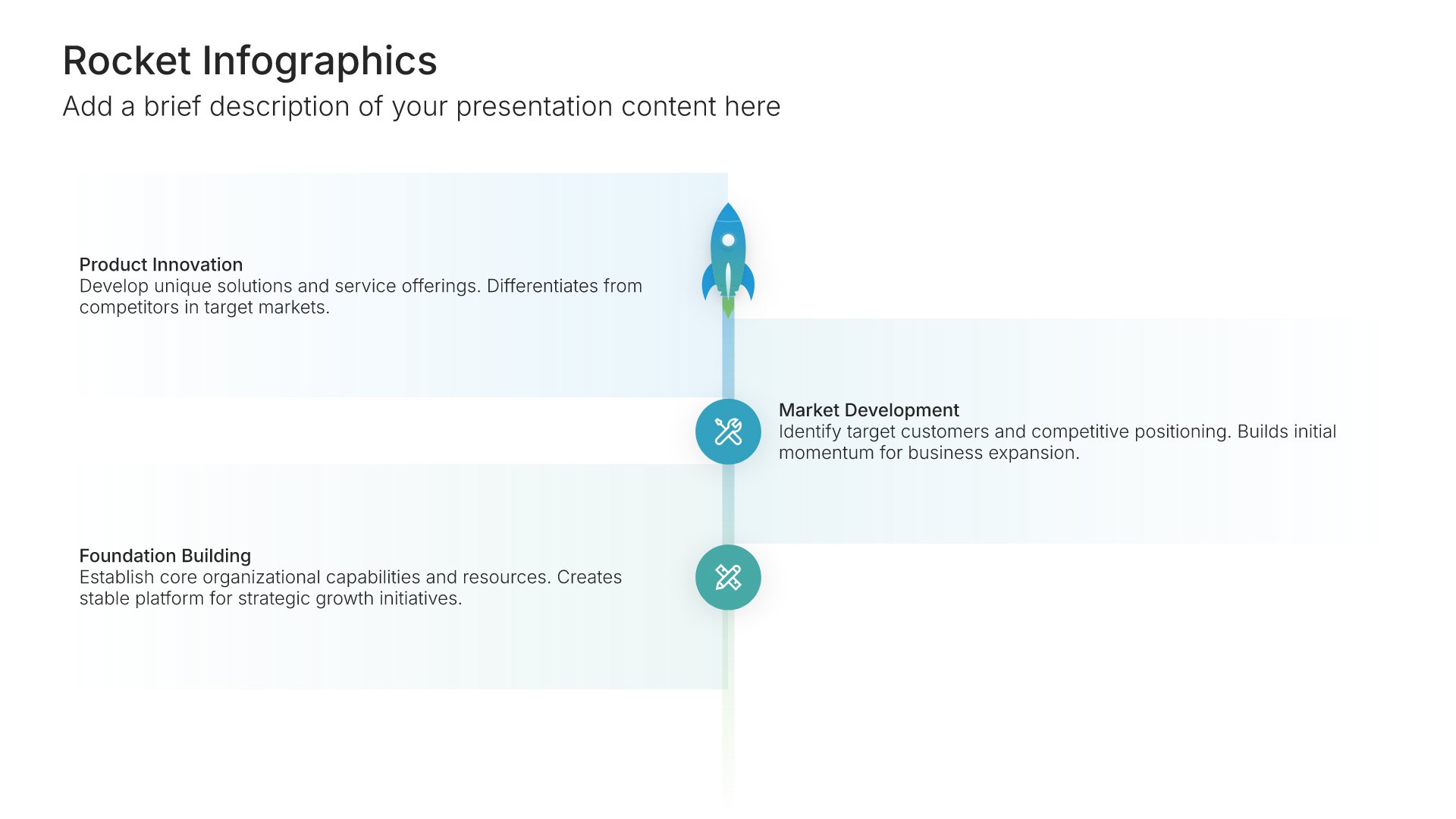 Rocket Infographics

Add a brief description of your presentation content here

Product Innovation
Develop unique solutions and service offerings. Differentiates from competitors in target markets.

Market Development
Identify target customers and competitive positioning. Builds initial momentum for business expansion.

Foundation Building
Establish core organizational capabilities and resources. Creates stable platform for strategic growth initiatives.